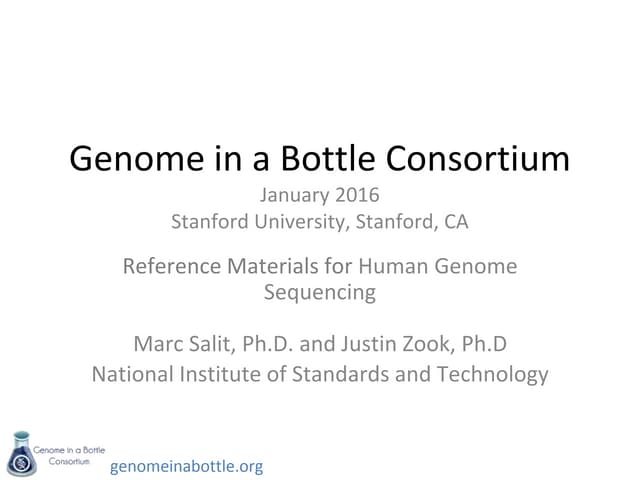 Genome in a Bottle Consortium

January 2016
Stanford University, Stanford, CA

Reference Materials for Human Genome Sequencing

Marc Salit, Ph.D. and Justin Zook, Ph.D
National Institute of Standards and Technology

Genome in a Bottle Consortium

genomeinabottle.org